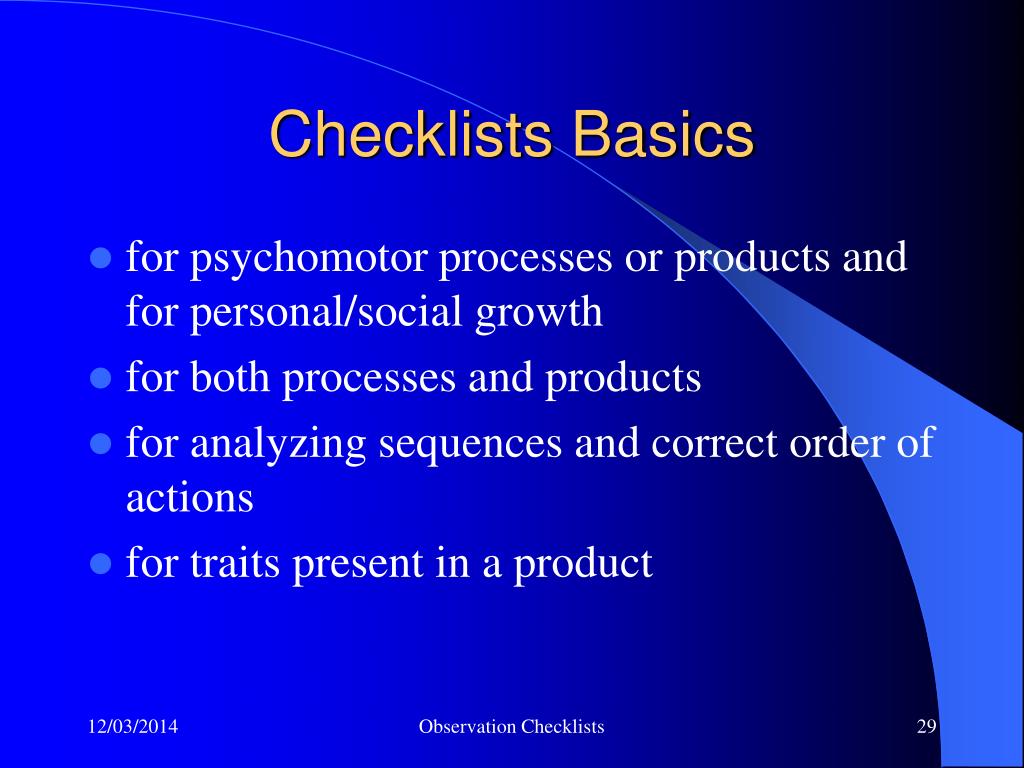 Checklists Basics

- for psychomotor processes or products and for personal/social growth
- for both processes and products
- for analyzing sequences and correct order of actions
- for traits present in a product

12/03/2014

Observation Checklists

29